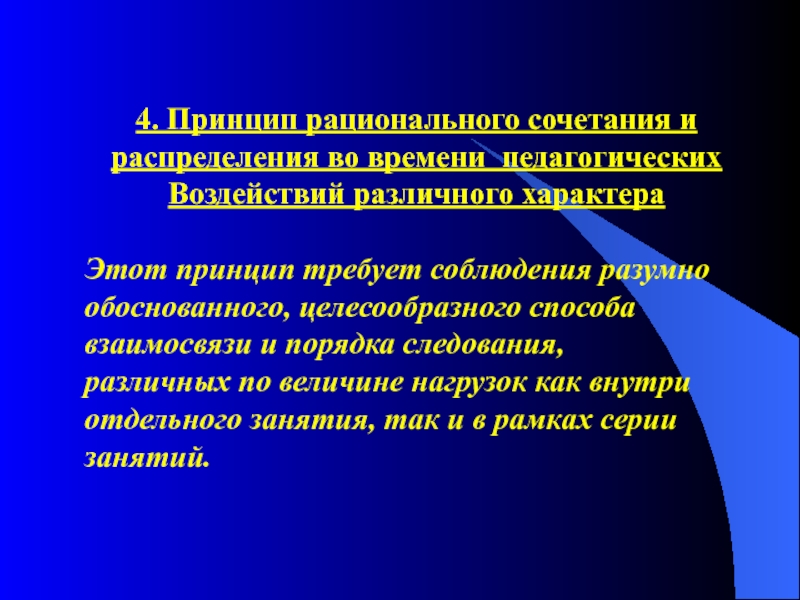 4. Принцип рационального сочетания и распределения во времени педагогических Воздействий различного характера

Этот принцип требует соблюдения разумно обоснованного, целесообразного способа взаимосвязи и порядка следования, различных по величине нагрузок как внутри отдельного занятия, так и в рамках серии занятий.